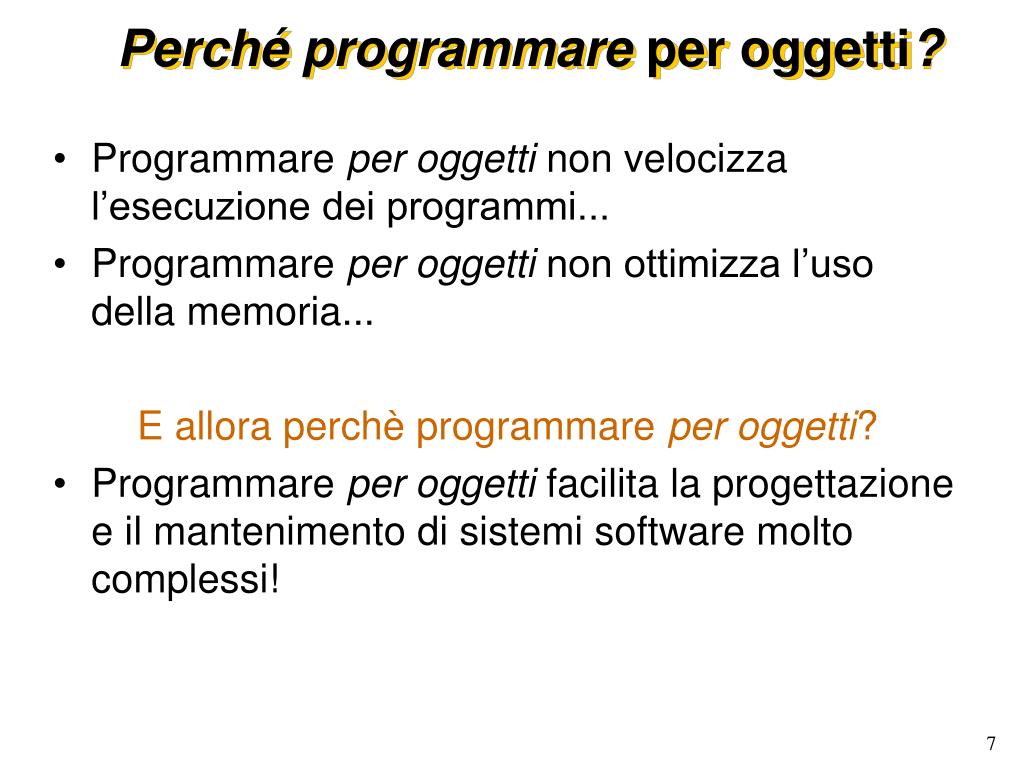 Perché programmare per oggetti?

• Programmare per oggetti non velocizza l’esecuzione dei programmi...
• Programmare per oggetti non ottimizza l’uso della memoria...

E allora perchè programmare per oggetti?

• Programmare per oggetti facilita la progettazione e il mantenimento di sistemi software molto complessi!

7